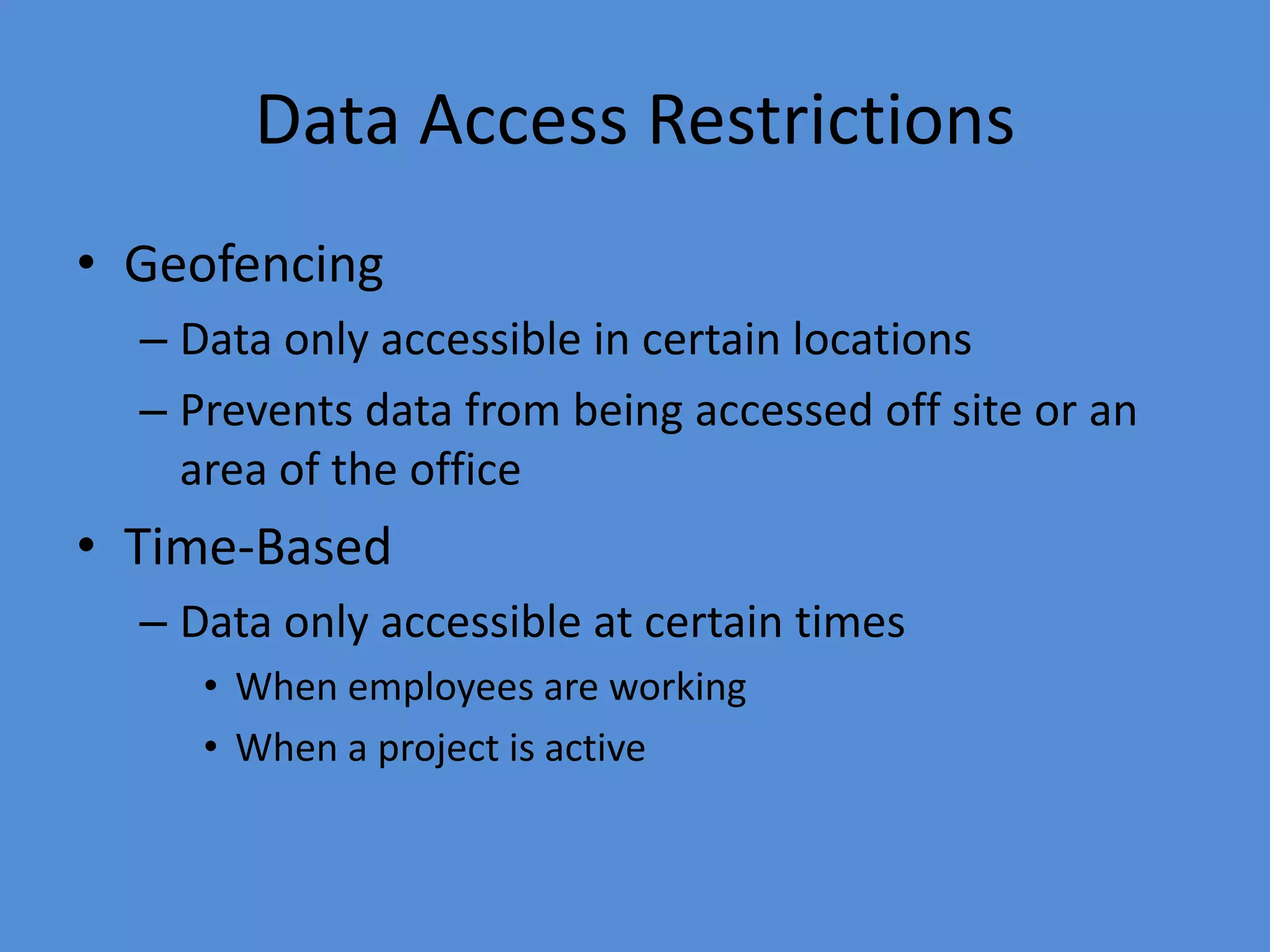 Data Access Restrictions

• Geofencing
  – Data only accessible in certain locations
  – Prevents data from being accessed off site or an area of the office
• Time-Based
  – Data only accessible at certain times
    • When employees are working
    • When a project is active